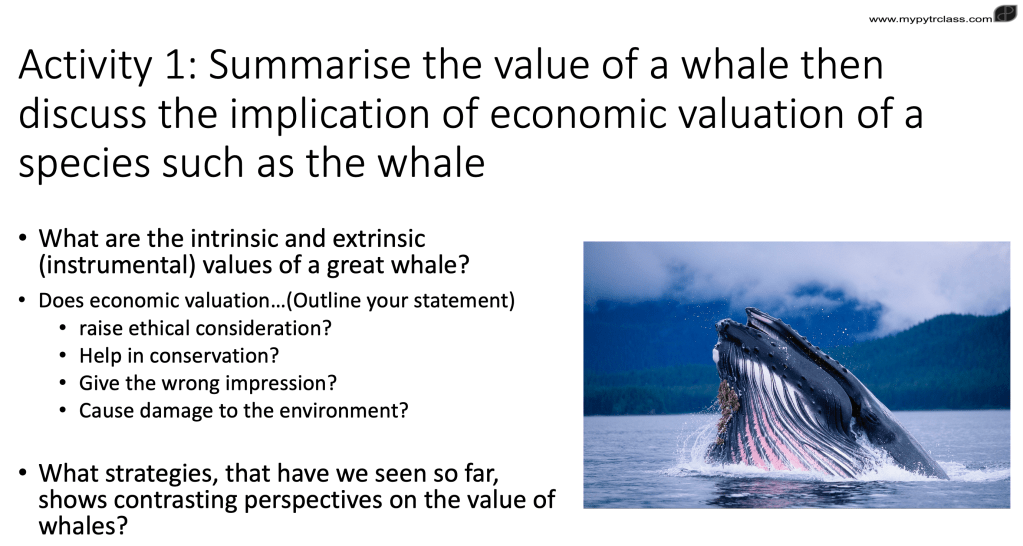 www.mypytrclass.com

Activity 1: Summarise the value of a whale then discuss the implication of economic valuation of a species such as the whale

• What are the intrinsic and extrinsic (instrumental) values of a great whale?
• Does economic valuation…(Outline your statement)
  • raise ethical consideration?
  • Help in conservation?
  • Give the wrong impression?
  • Cause damage to the environment?

• What strategies, that have we seen so far, shows contrasting perspectives on the value of whales?